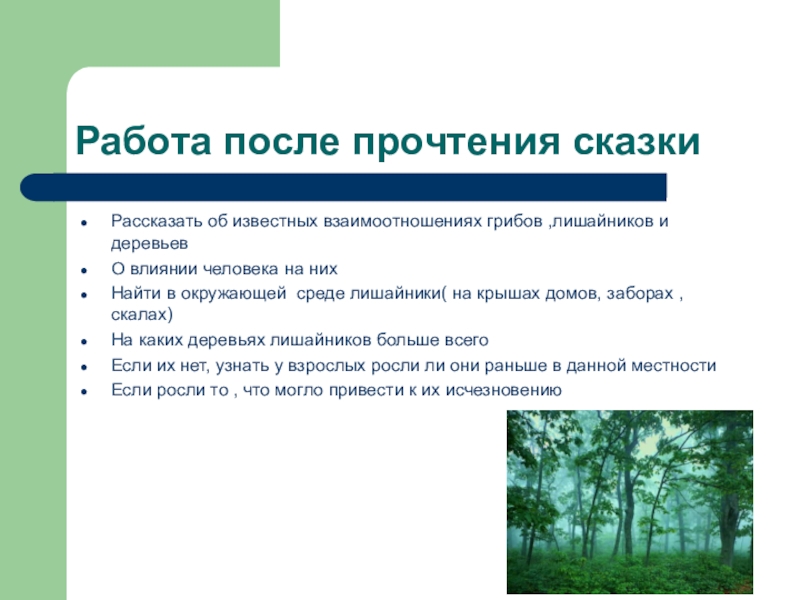 Работа после прочтения сказки

- Рассказать об известных взаимоотношениях грибов ,лишайников и деревьев
- О влиянии человека на них
- Найти в окружающей среде лишайники( на крышах домов, заборах , скалах)
- На каких деревьях лишайников больше всего
- Если их нет, узнать у взрослых росли ли они раньше в данной местности
- Если росли то , что могло привести к их исчезновению